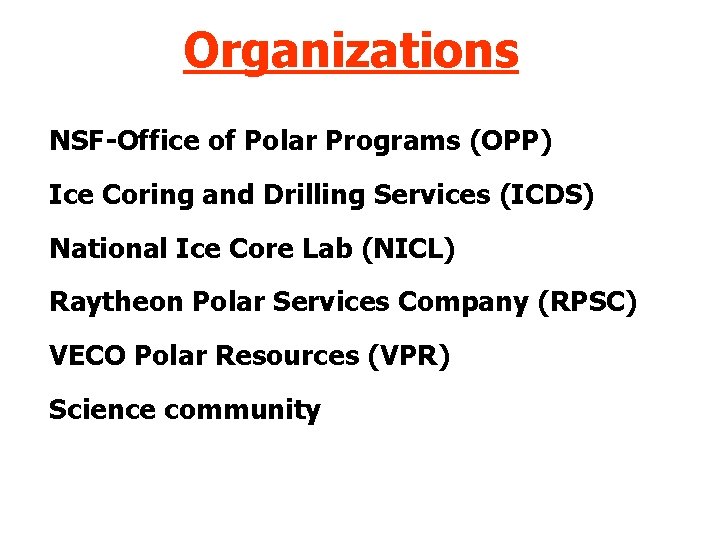 Organizations

NSF-Office of Polar Programs (OPP)

Ice Coring and Drilling Services (ICDS)

National Ice Core Lab (NICL)

Raytheon Polar Services Company (RPSC)

VECO Polar Resources (VPR)

Science community